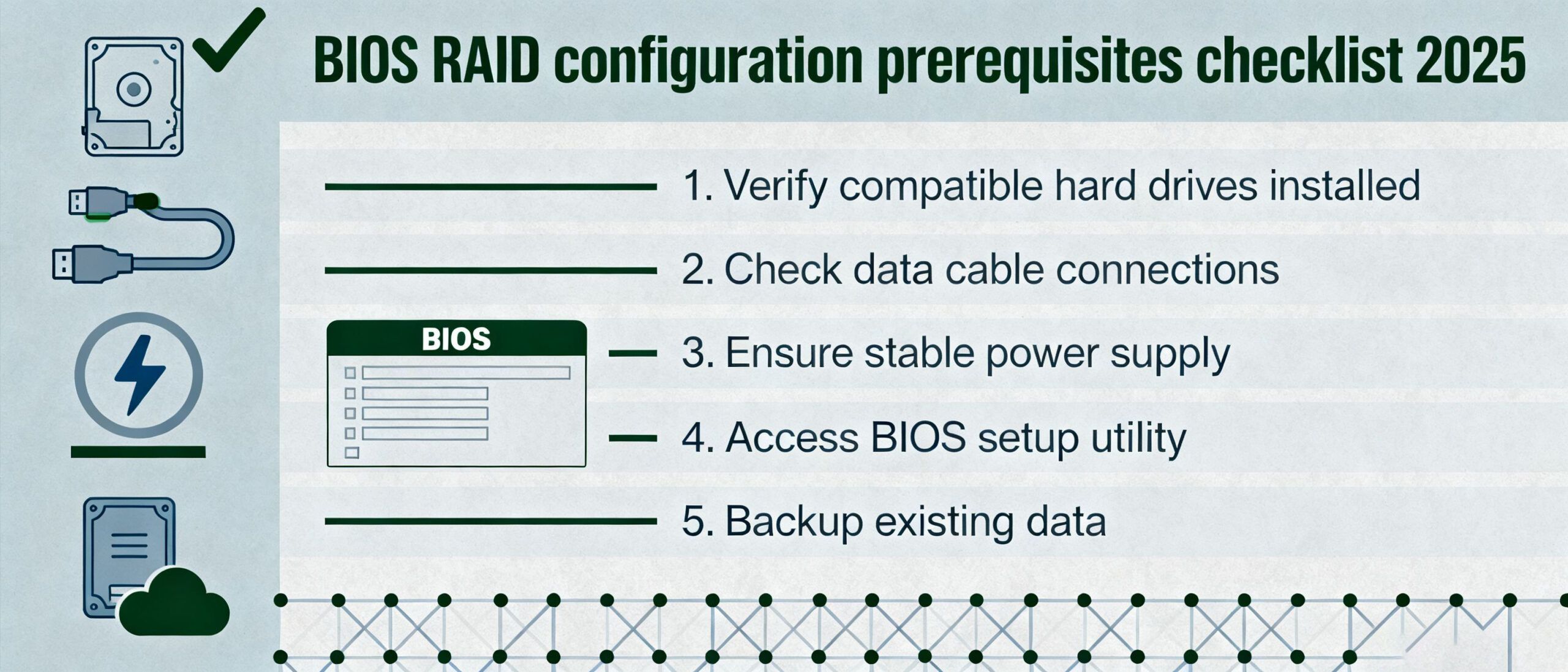 BIOS RAID configuration prerequisites checklist 2025

1. Verify compatible hard drives installed

2. Check data cable connections

BIOS

3. Ensure stable power supply

4. Access BIOS setup utility

5. Backup existing data